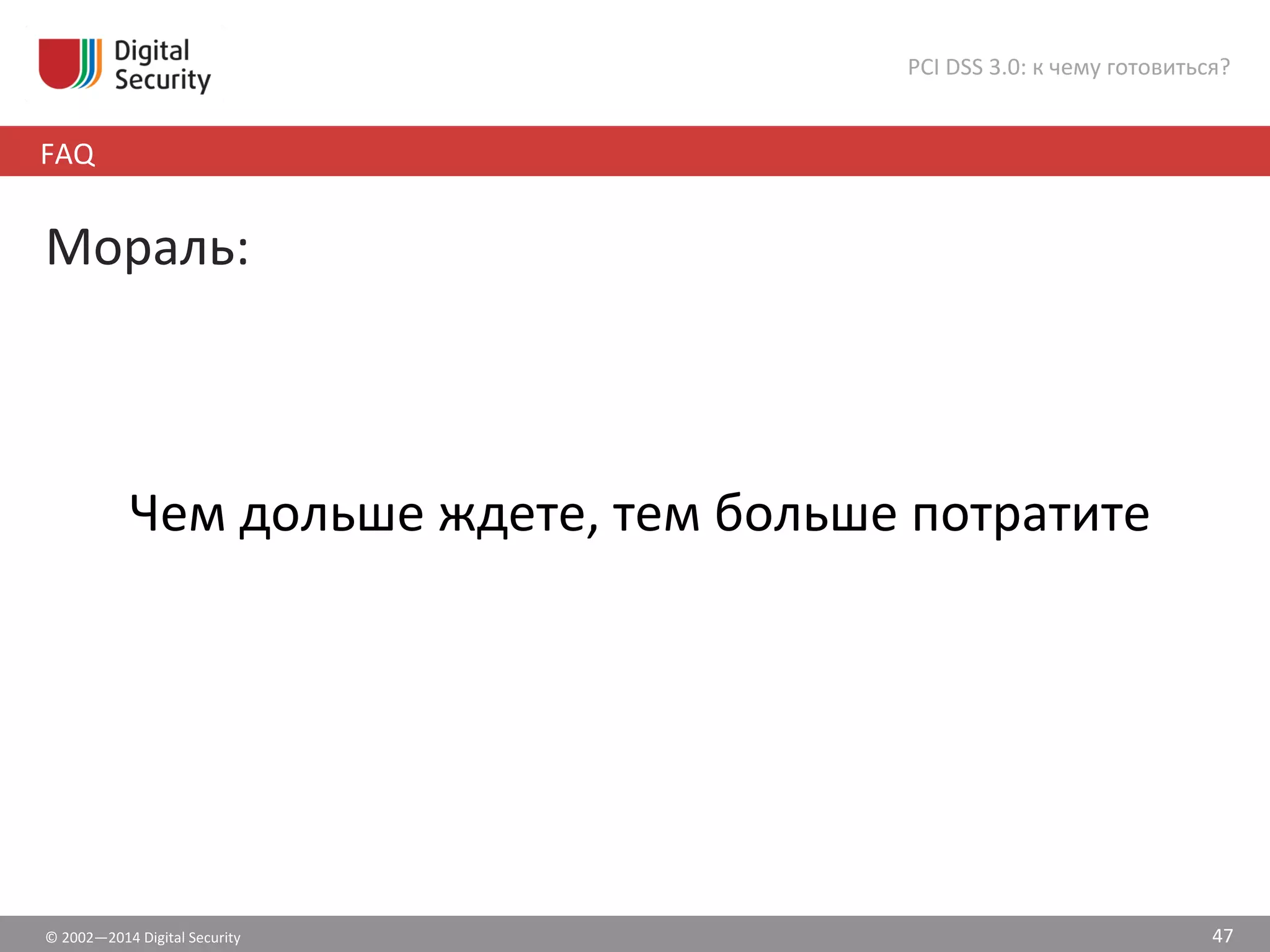 Digital Security

PCI DSS 3.0: к чему готовиться?

FAQ

Мораль:

Чем дольше ждете, тем больше потратите

© 2002—2014 Digital Security

47